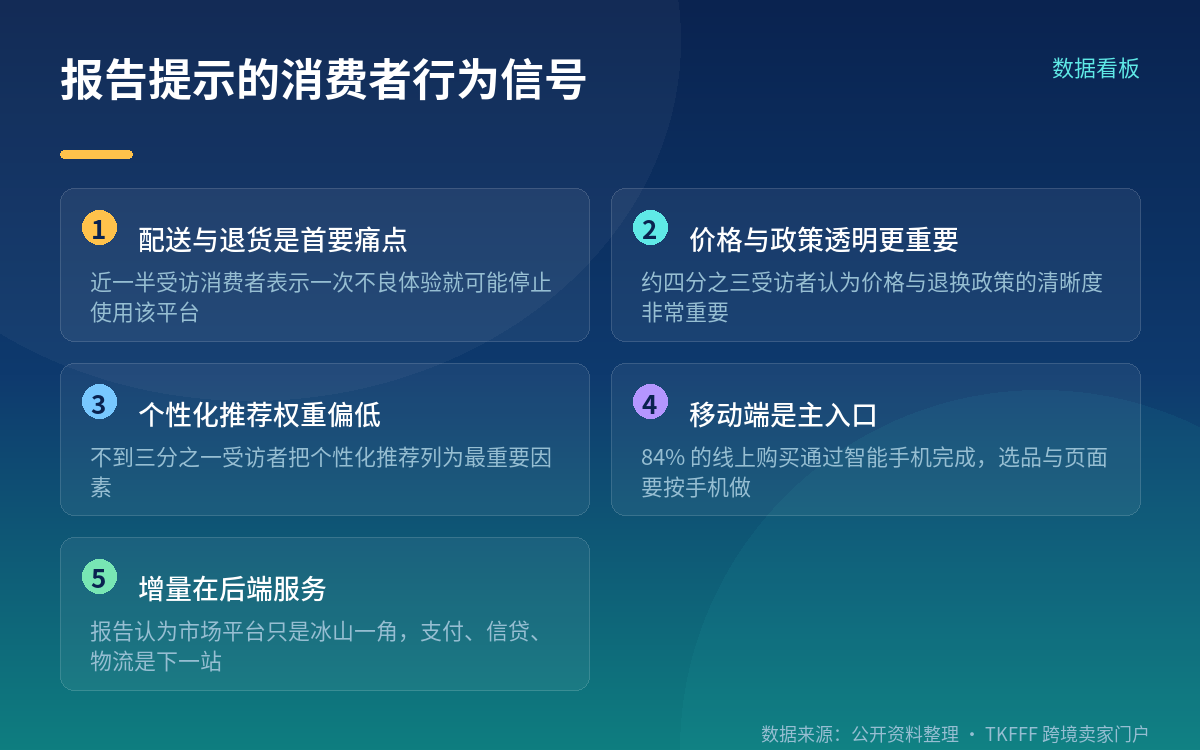 报告提示的消费者行为信号

数据看板

1 配送与退货是首要痛点

近一半受访消费者表示一次不良体验就可能停止使用该平台

2 价格与政策透明更重要

约四分之三受访者认为价格与退换政策的清晰度非常重要

3 个性化推荐权重偏低

不到三分之一受访者把个性化推荐列为最重要因素

4 移动端是主入口

84% 的线上购买通过智能手机完成，选品与页面要按手机做

5 增量在后端服务

报告认为市场平台只是冰山一角，支付、信贷、物流是下一站

数据来源：公开资料整理 · TKFFF 跨境卖家门户